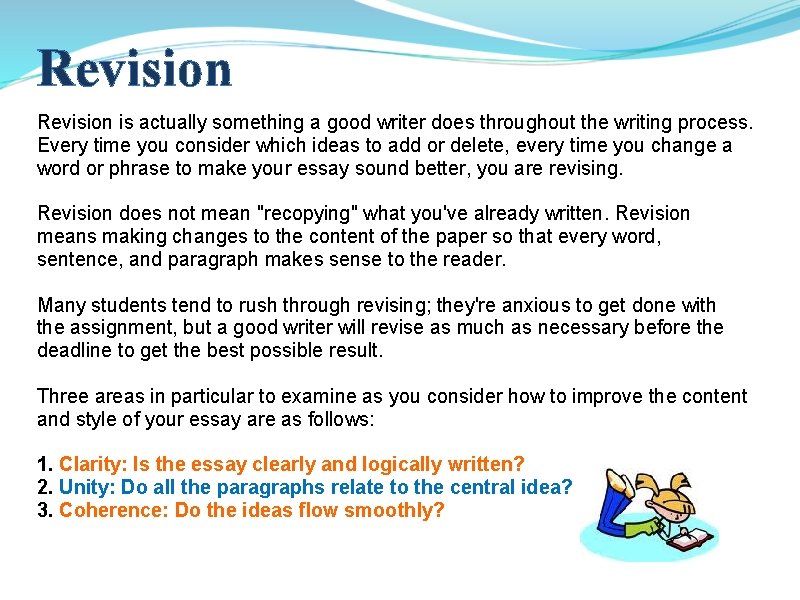 Revision

Revision is actually something a good writer does throughout the writing process. Every time you consider which ideas to add or delete, every time you change a word or phrase to make your essay sound better, you are revising.

Revision does not mean "recopying" what you've already written. Revision means making changes to the content of the paper so that every word, sentence, and paragraph makes sense to the reader.

Many students tend to rush through revising; they're anxious to get done with the assignment, but a good writer will revise as much as necessary before the deadline to get the best possible result.

Three areas in particular to examine as you consider how to improve the content and style of your essay are as follows:

1. Clarity: Is the essay clearly and logically written?
2. Unity: Do all the paragraphs relate to the central idea?
3. Coherence: Do the ideas flow smoothly?